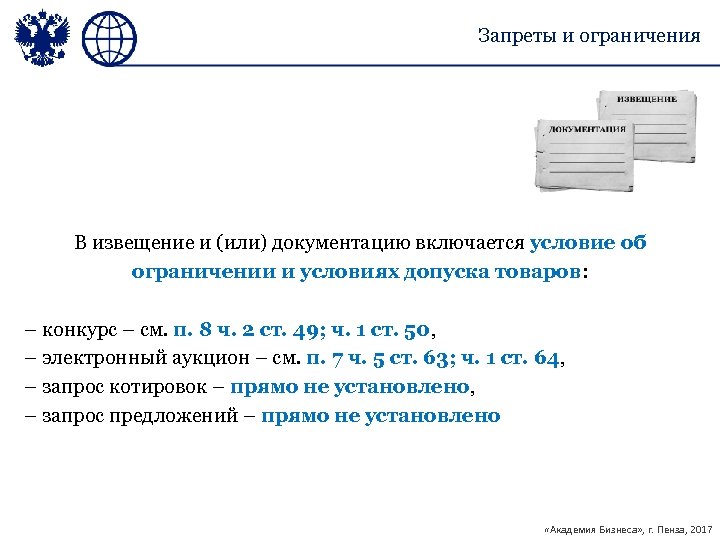 Запреты и ограничения

ИЗВЕЩЕНИЕ

ДОКУМЕНТАЦИЯ

В извещение и (или) документацию включается условие об ограничении и условиях допуска товаров:

– конкурс – см. п. 8 ч. 2 ст. 49; ч. 1 ст. 50,
– электронный аукцион – см. п. 7 ч. 5 ст. 63; ч. 1 ст. 64,
– запрос котировок – прямо не установлено,
– запрос предложений – прямо не установлено

«Академия Бизнеса», г. Пенза, 2017